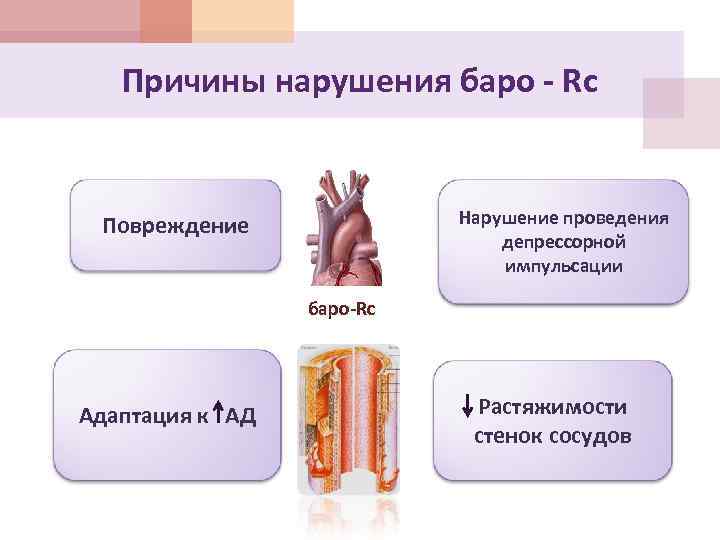 Причины нарушения баро - Rc

Повреждение

Нарушение проведения депрессорной импульсации

баро-Rc

Адаптация к ↑АД

↓ Растяжимости стенок сосудов